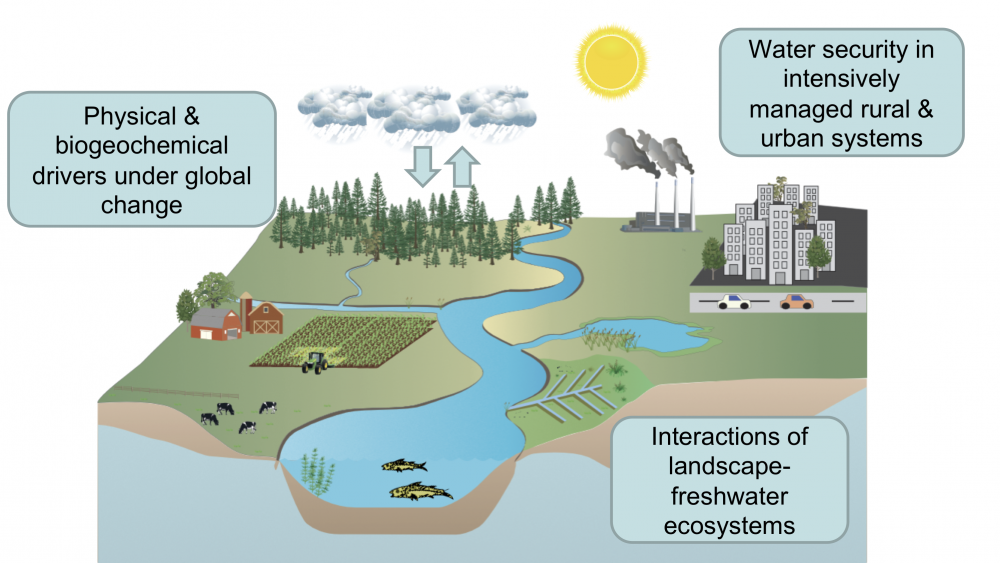 Physical & biogeochemical drivers under global change

Water security in intensively managed rural & urban systems

Interactions of landscape-freshwater ecosystems